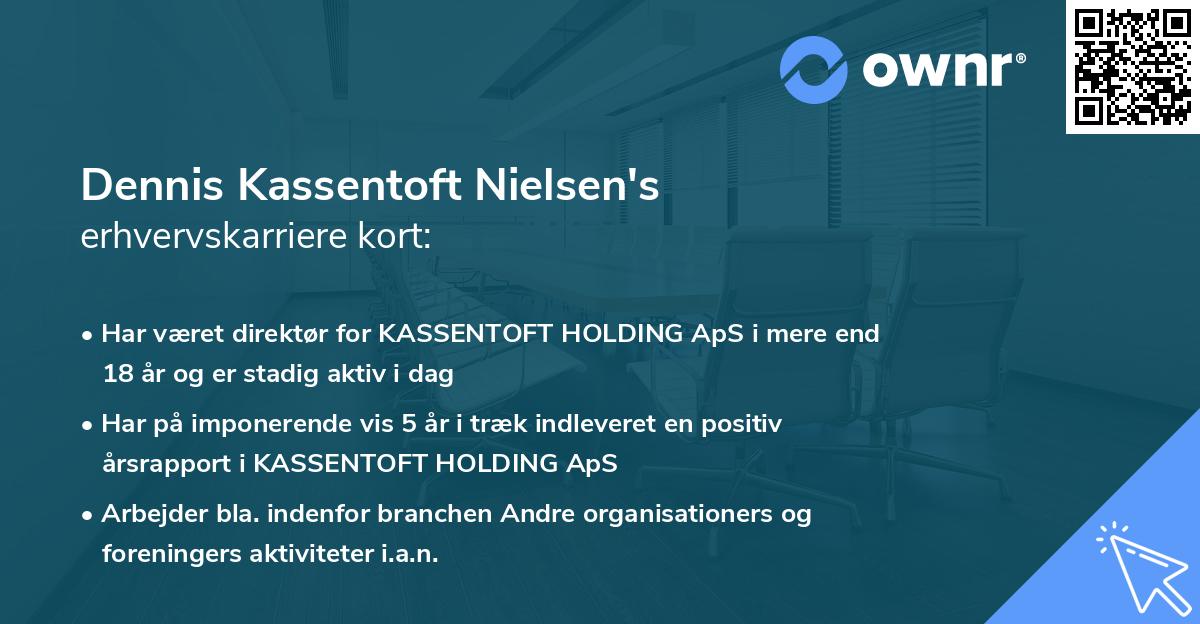 ownr®

Dennis Kassentoft Nielsen's
erhvervskarriere kort:

• Har været direktør for KASSENTOFT HOLDING ApS i mere end 18 år og er stadig aktiv i dag

• Har på imponerende vis 5 år i træk indleveret en positiv årsrapport i KASSENTOFT HOLDING ApS

• Arbejder bla. indenfor branchen Andre organisationers og foreningers aktiviteter i.a.n.